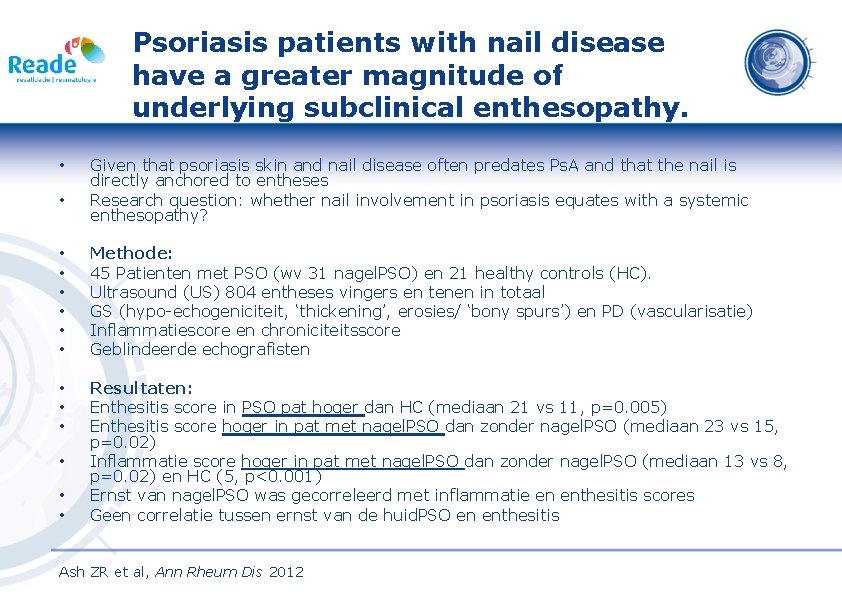 Reade

Psoriasis patients with nail disease have a greater magnitude of underlying subclinical enthesopathy.

• Given that psoriasis skin and nail disease often predates PsA and that the nail is directly anchored to entheses
• Research question: whether nail involvement in psoriasis equates with a systemic enthesopathy?

• Methode:
• 45 Patienten met PSO (wv 31 nagelPSO) en 21 healthy controls (HC).
• Ultrasound (US) 804 entheses vingers en tenen in totaal
• GS (hypo-echogeniciteit, 'thickening', erosies/ 'bony spurs') en PD (vascularisatie)
• Inflammatiescore en chroniciteitsscore
• Geblindeerde echografisten

• Resultaten:
• Enthesitis score in PSO pat hoger dan HC (mediaan 21 vs 11, p=0.005)
• Enthesitis score hoger in pat met nagelPSO dan zonder nagelPSO (mediaan 23 vs 15, p=0.02)
• Inflammatie score hoger in pat met nagelPSO dan zonder nagelPSO (mediaan 13 vs 8, p=0.02) en HC (5, p<0.001)
• Ernst van nagelPSO was gecorreleerd met inflammatie en enthesitis scores
• Geen correlatie tussen ernst van de huidPSO en enthesitis

Ash ZR et al, Ann Rheum Dis 2012